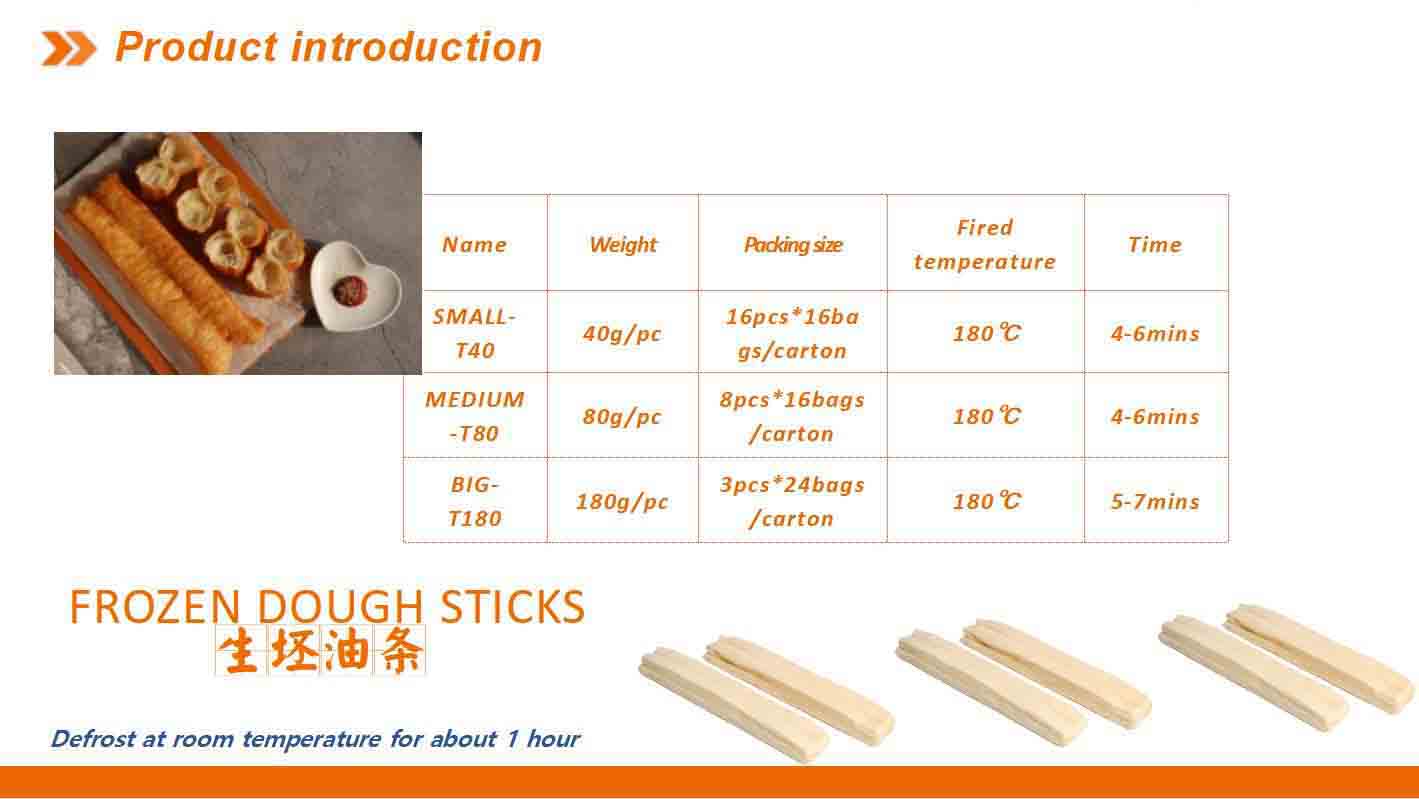 Product introduction

| Name | Weight | Packing size | Fired temperature | Time |
|---|---|---|---|---|
| SMALL-T40 | 40g/pc | 16pcs*16bags/carton | 180℃ | 4-6mins |
| MEDIUM-T80 | 80g/pc | 8pcs*16bags/carton | 180℃ | 4-6mins |
| BIG-T180 | 180g/pc | 3pcs*24bags/carton | 180℃ | 5-7mins |

FROZEN DOUGH STICKS
生坯油条

Defrost at room temperature for about 1 hour